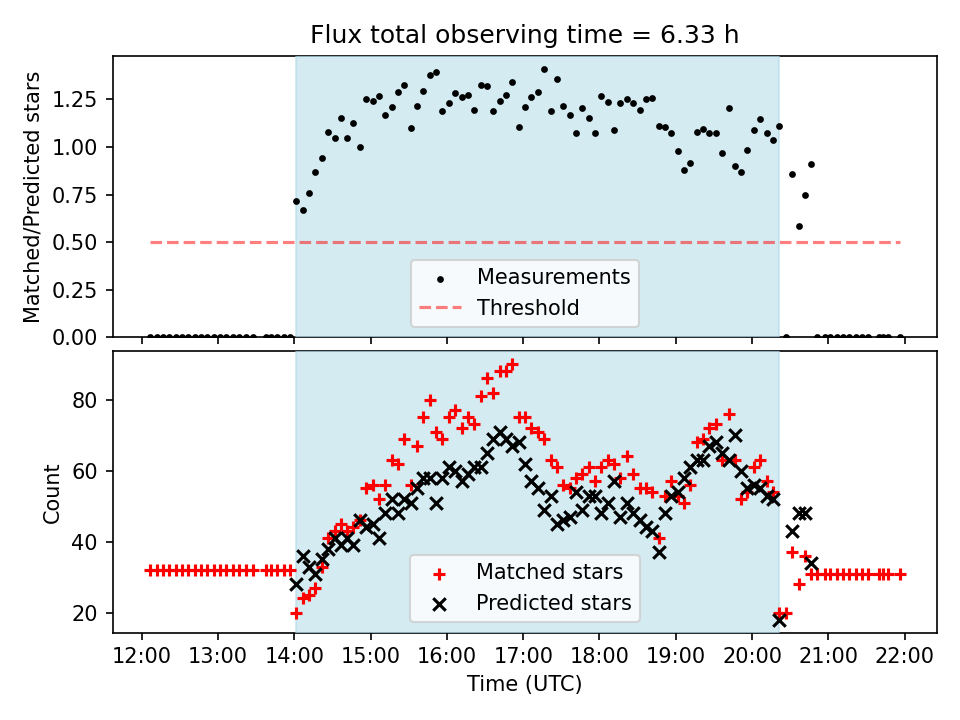 Flux total observing time = 6.33 h

Matched/Predicted stars

1.25
1.00
0.75
0.50
0.25
0.00

Measurements
Threshold

Count

80
60
40
20

Matched stars
Predicted stars

12:00 13:00 14:00 15:00 16:00 17:00 18:00 19:00 20:00 21:00 22:00

Time (UTC)